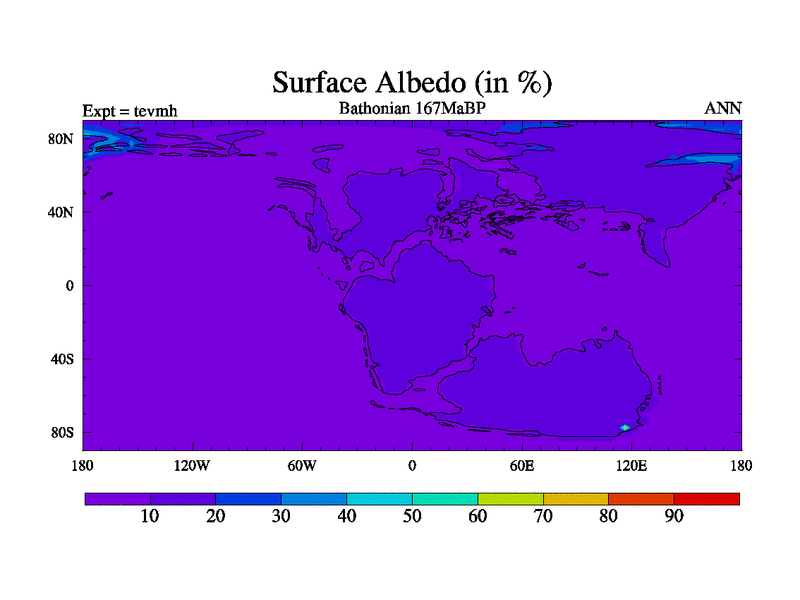 Surface Albedo (in %)

Expt = tevmh
Bathonian 167MaBP
ANN

80N
40N
0
40S
80S

180
120W
60W
0
60E
120E
180

10
20
30
40
50
60
70
80
90